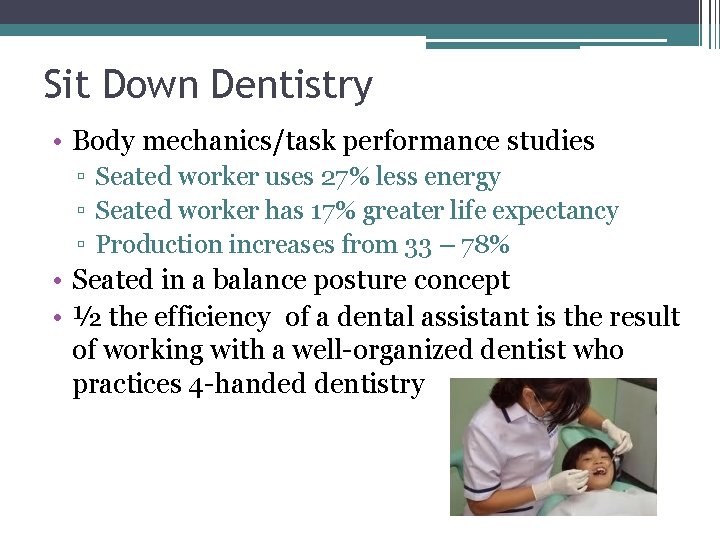 Sit Down Dentistry

• Body mechanics/task performance studies
  ▫ Seated worker uses 27% less energy
  ▫ Seated worker has 17% greater life expectancy
  ▫ Production increases from 33 – 78%
• Seated in a balance posture concept
• ½ the efficiency of a dental assistant is the result of working with a well-organized dentist who practices 4-handed dentistry